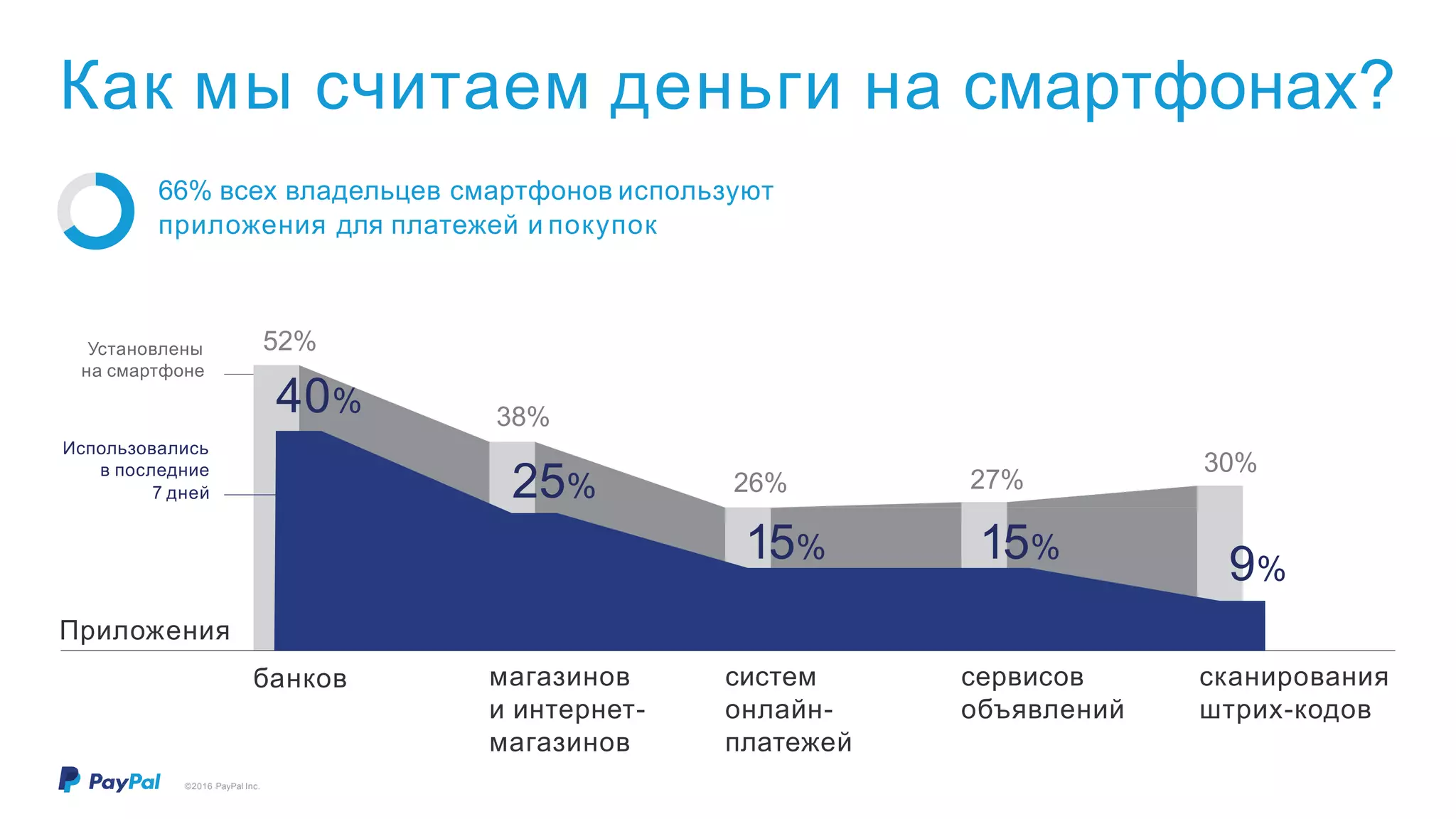 Как мы считаем деньги на смартфонах?

66% всех владельцев смартфонов используют приложения для платежей и покупок

Установлены на смартфоне

Использовались в последние 7 дней

52%
40%

38%
25%

26%
15%

27%
15%

30%
9%

Приложения

банков

магазинов и интернет-магазинов

систем онлайн-платежей

сервисов объявлений

сканирования штрих-кодов

PayPal ©2016 PayPal Inc.